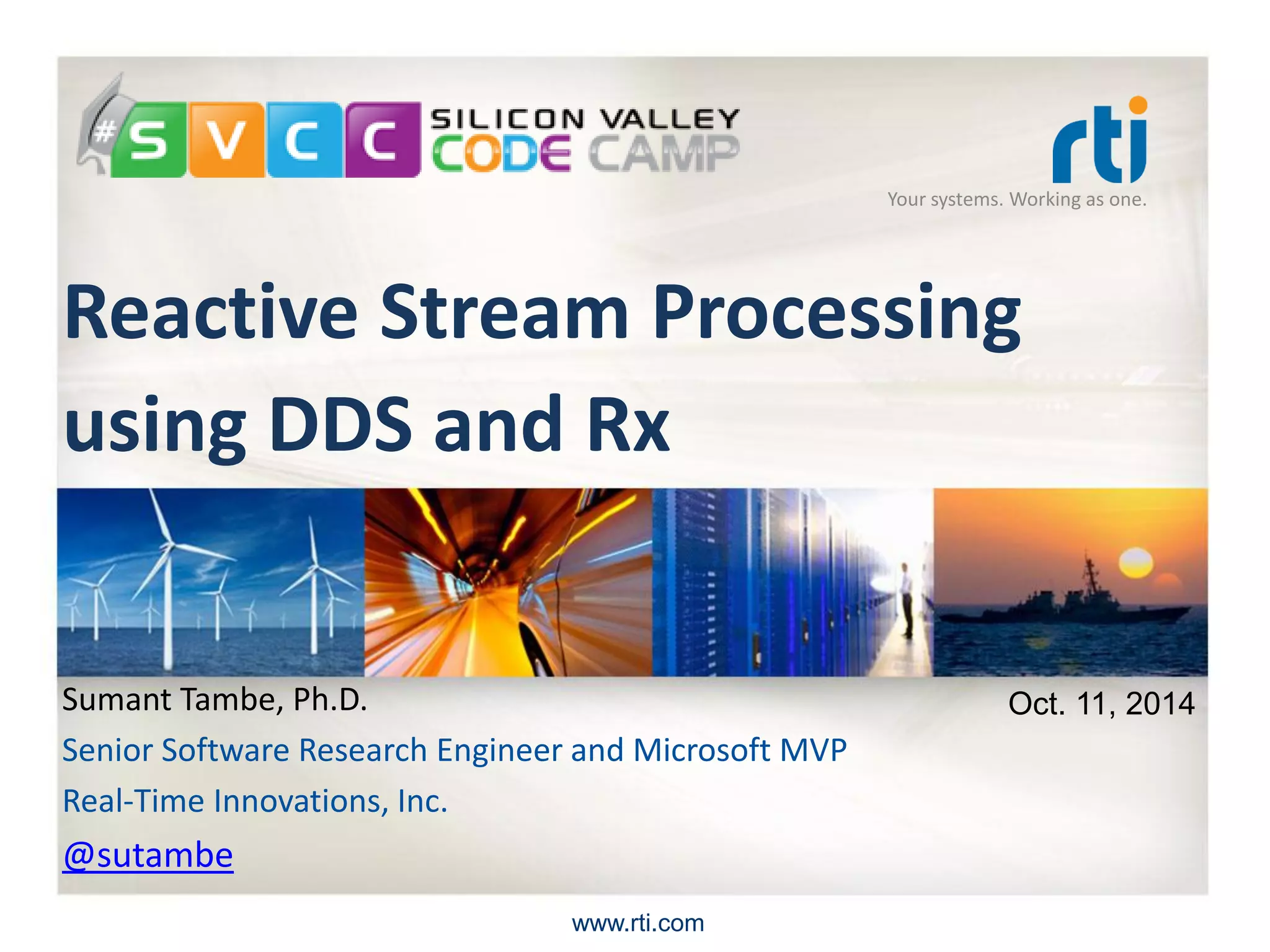 #SVCC SILICON VALLEY CODE CAMP

rti
Your systems. Working as one.

Reactive Stream Processing using DDS and Rx

Sumant Tambe, Ph.D.

Oct. 11, 2014

Senior Software Research Engineer and Microsoft MVP

Real-Time Innovations, Inc.

@sutambe

www.rti.com